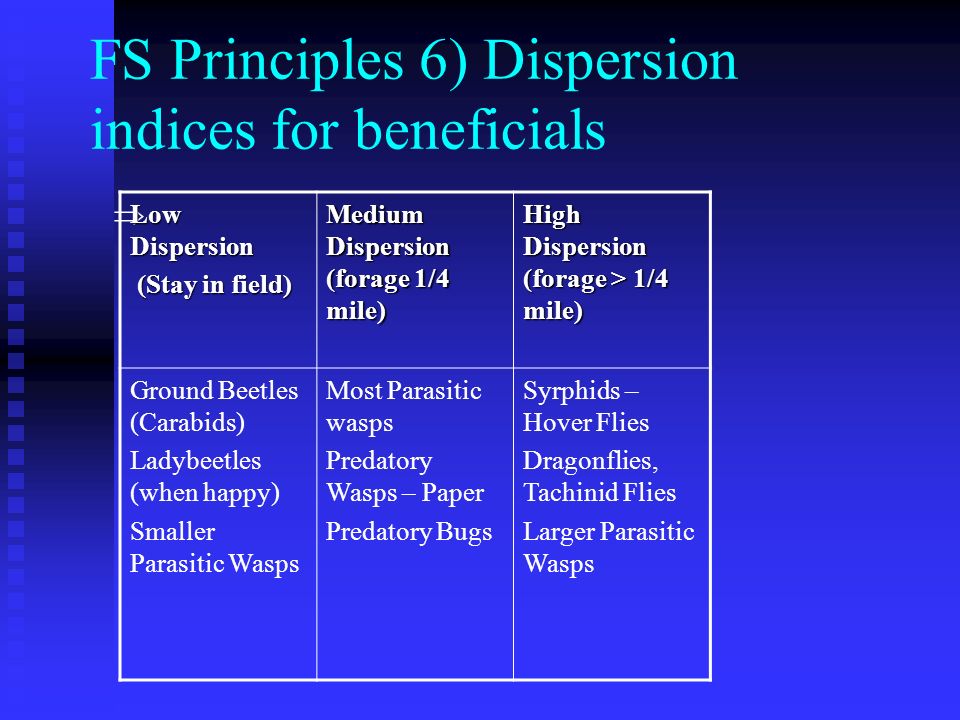 FS Principles 6) Dispersion indices for beneficials

| Low Dispersion (Stay in field) | Medium Dispersion (forage 1/4 mile) | High Dispersion (forage > 1/4 mile) |
|---|---|---|
| Ground Beetles (Carabids) Ladybeetles (when happy) Smaller Parasitic Wasps | Most Parasitic wasps Predatory Wasps – Paper Predatory Bugs | Syrphids – Hover Flies Dragonflies, Tachinid Flies Larger Parasitic Wasps |